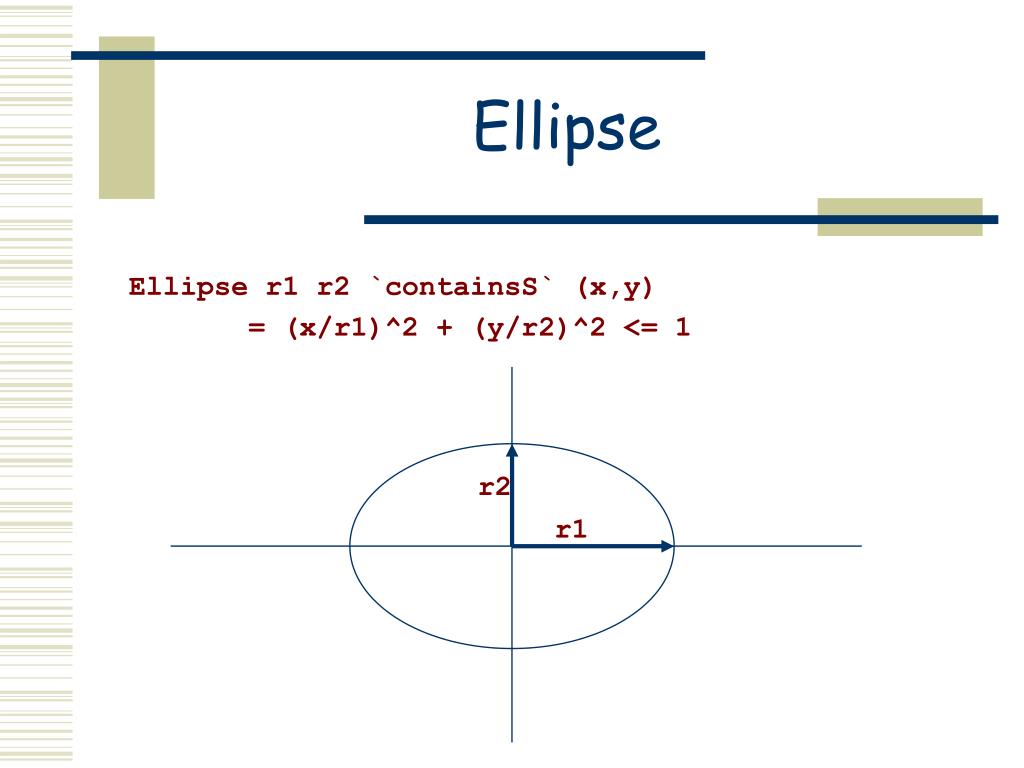 Ellipse

Ellipse r1 r2 `containsS` (x,y)
= (x/r1)^2 + (y/r2)^2 <= 1

r2

r1